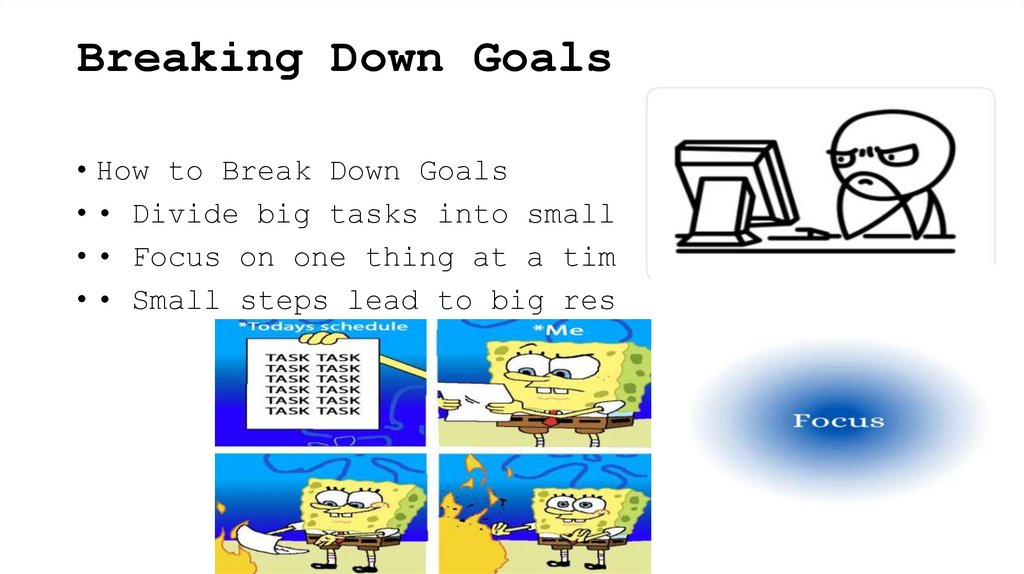 Breaking Down Goals

• How to Break Down Goals
• • Divide big tasks into small
• • Focus on one thing at a tim
• • Small steps lead to big res

*Todays schedule

TASK TASK
TASK TASK
TASK TASK
TASK TASK
TASK TASK
TASK TASK

*Me

Focus